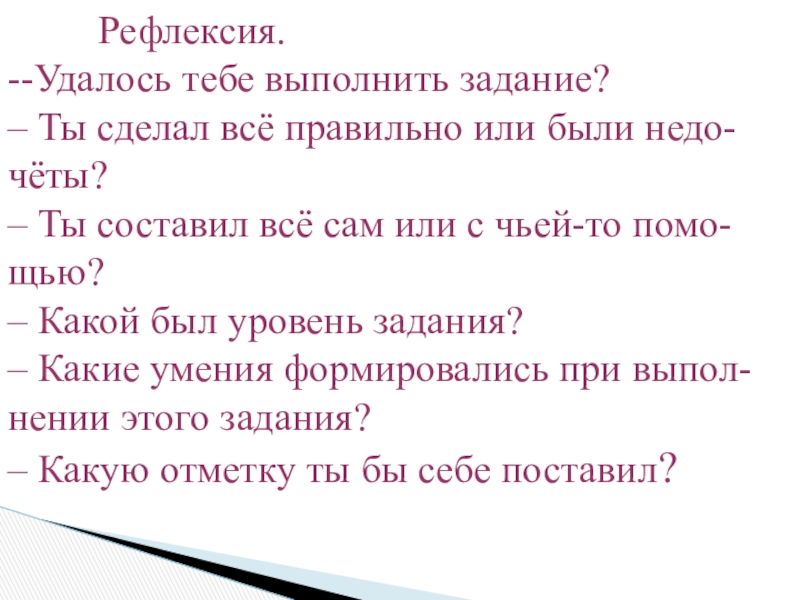 Рефлексия.
--Удалось тебе выполнить задание?
– Ты сделал всё правильно или были недочёты?
– Ты составил всё сам или с чьей-то помощью?
– Какой был уровень задания?
– Какие умения формировались при выполнении этого задания?
– Какую отметку ты бы себе поставил?